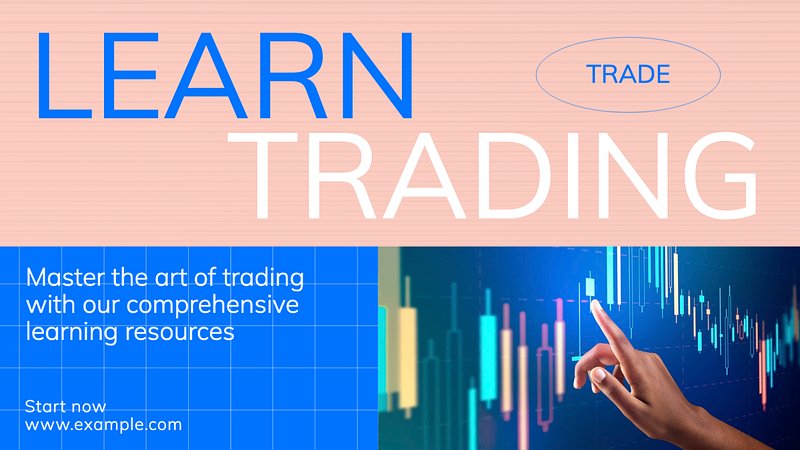 LEARN
TRADE
TRADING

Master the art of trading with our comprehensive learning resources

Start now
www.example.com